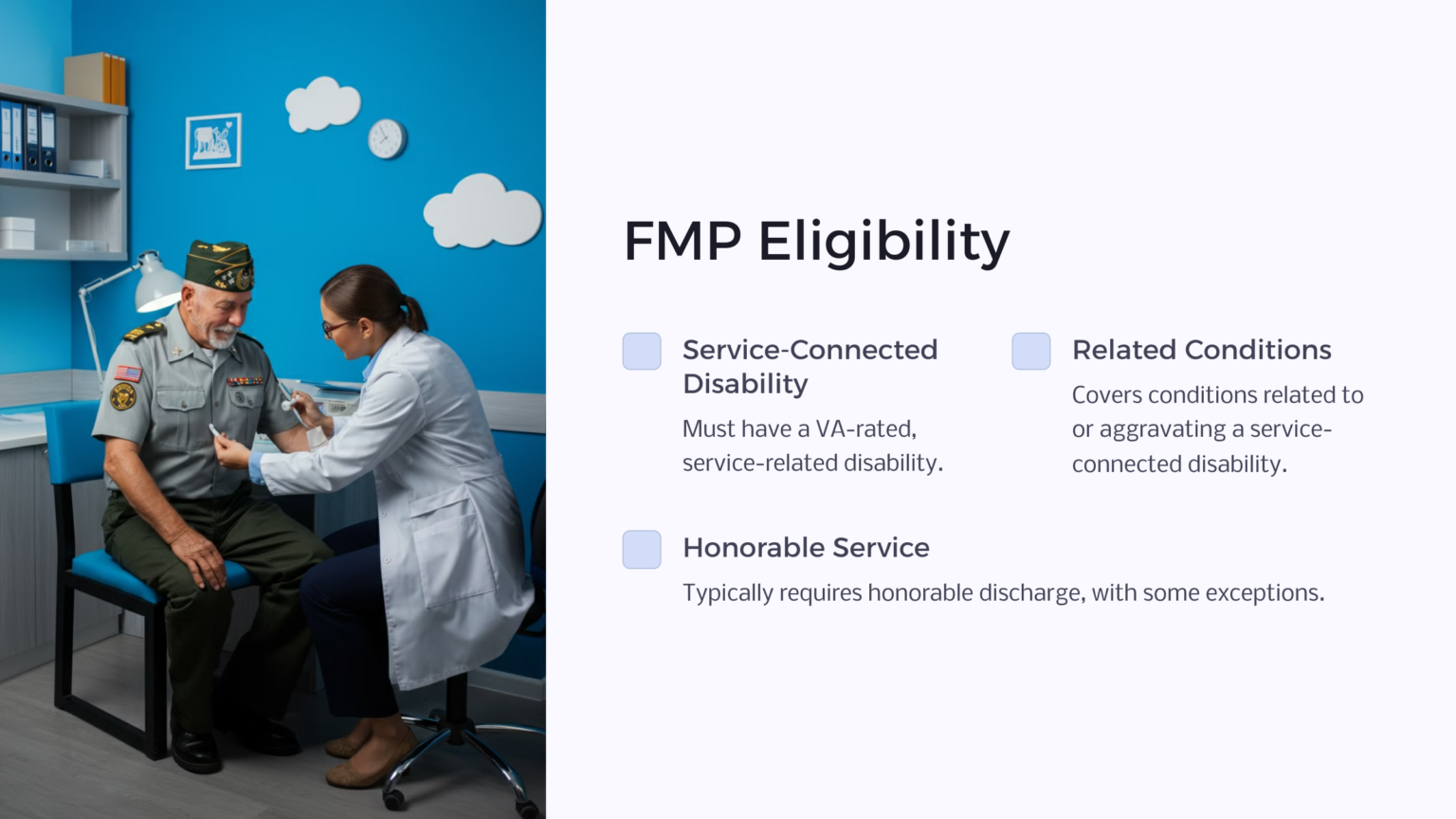 FMP Eligibility

Service-Connected Disability

Must have a VA-rated, service-related disability.

Related Conditions

Covers conditions related to or aggravating a service-connected disability.

Honorable Service

Typically requires honorable discharge, with some exceptions.